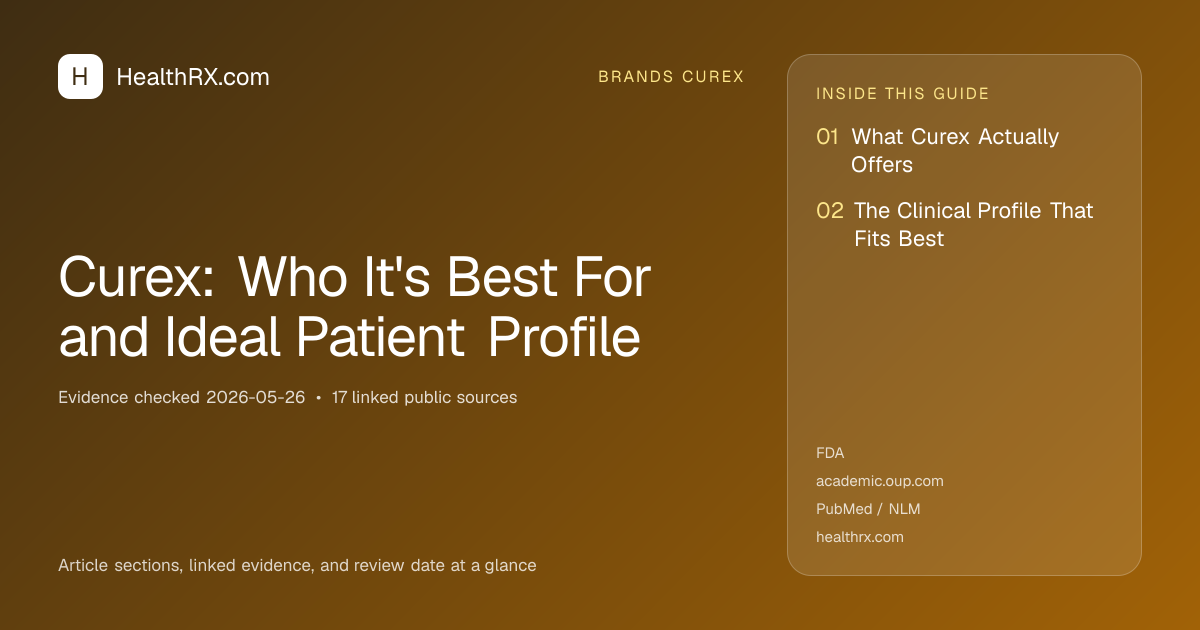 H HealthRX.com

BRANDS CUREX

Curex: Who It's Best For and Ideal Patient Profile

Evidence checked 2026-05-26 • 17 linked public sources

Article sections, linked evidence, and review date at a glance

INSIDE THIS GUIDE

01 What Curex Actually Offers

02 The Clinical Profile That Fits Best

FDA
academic.oup.com
PubMed / NLM
healthrx.com